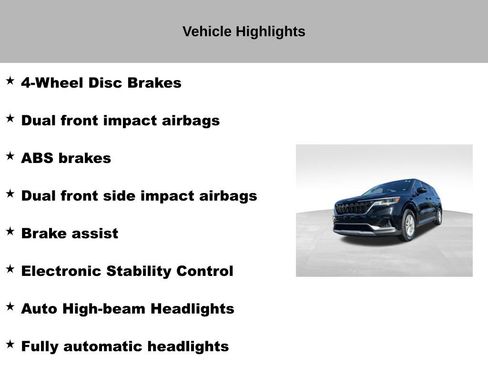 Vehicle Highlights

★ 4-Wheel Disc Brakes

★ Dual front impact airbags

★ ABS brakes

★ Dual front side impact airbags

★ Brake assist

★ Electronic Stability Control

★ Auto High-beam Headlights

★ Fully automatic headlights